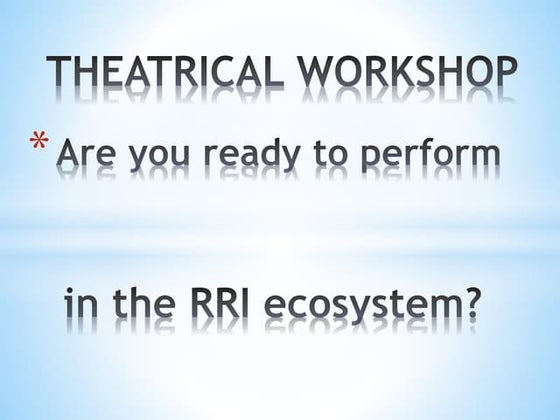 THEATRICAL WORKSHOP

* Are you ready to perform

in the RRI ecosystem?